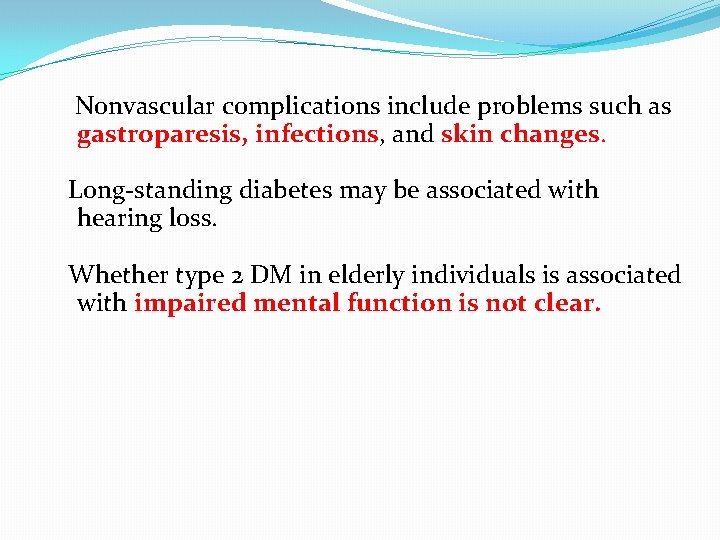 Nonvascular complications include problems such as gastroparesis, infections, and skin changes.

Long-standing diabetes may be associated with hearing loss.

Whether type 2 DM in elderly individuals is associated with impaired mental function is not clear.